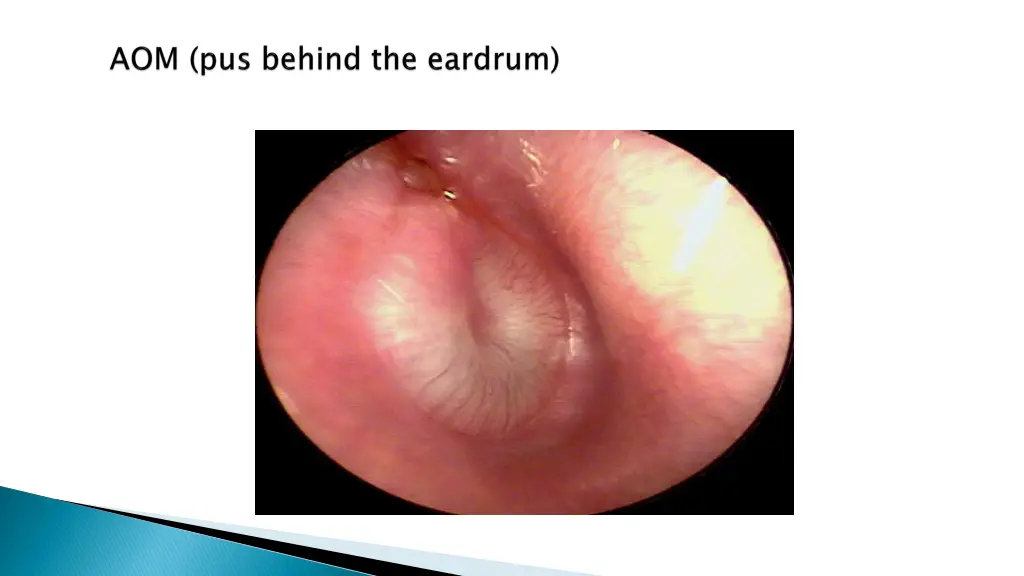 AOM (pus behind the eardrum)